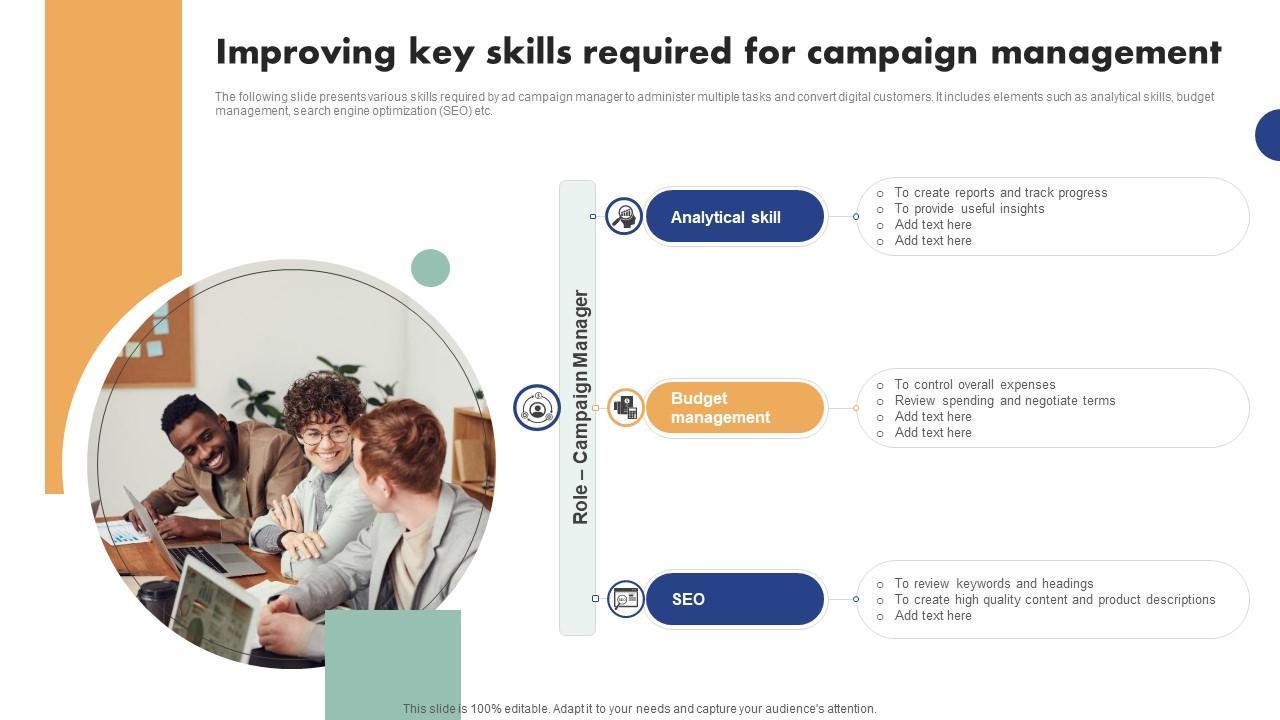 Improving key skills required for campaign management

The following slide presents various skills required by ad campaign manager to administer multiple tasks and convert digital customers. It includes elements such as analytical skills, budget management, search engine optimization (SEO) etc.

Role – Campaign Manager

Analytical skill

- To create reports and track progress
- To provide useful insights
- Add text here
- Add text here

Budget management

- To control overall expenses
- Review spending and negotiate terms
- Add text here
- Add text here

SEO

- To review keywords and headings
- To create high quality content and product descriptions
- Add text here

This slide is 100% editable. Adapt it to your needs and capture your audience's attention.